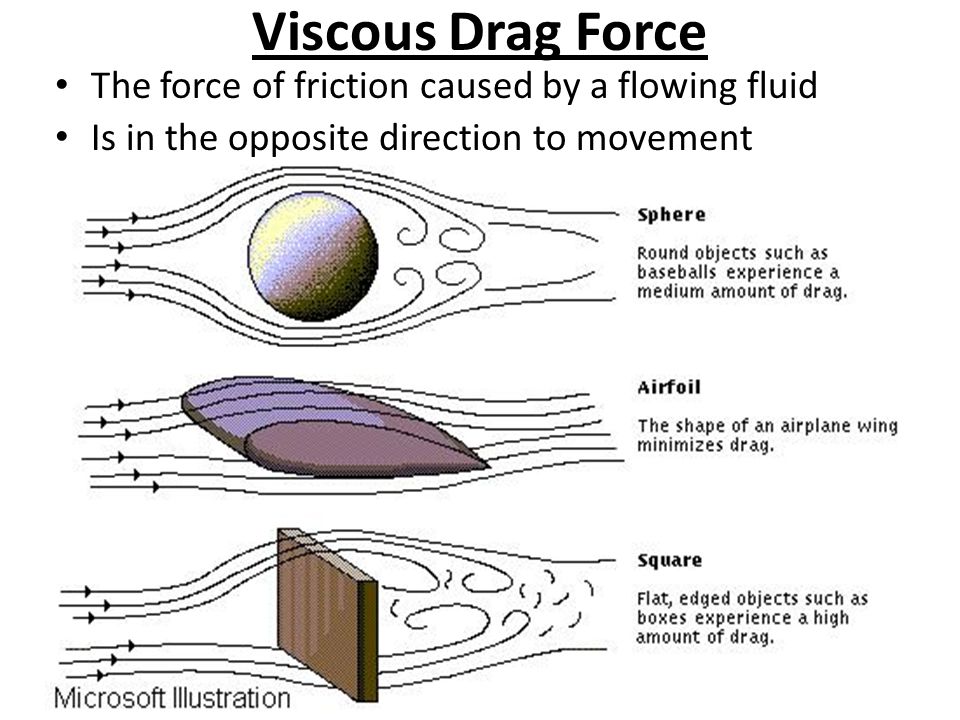 Viscous Drag Force

• The force of friction caused by a flowing fluid
• Is in the opposite direction to movement

Sphere

Round objects such as baseballs experience a medium amount of drag.

Airfoil

The shape of an airplane wing minimizes drag.

Square

Flat, edged objects such as boxes experience a high amount of drag.

Microsoft Illustration